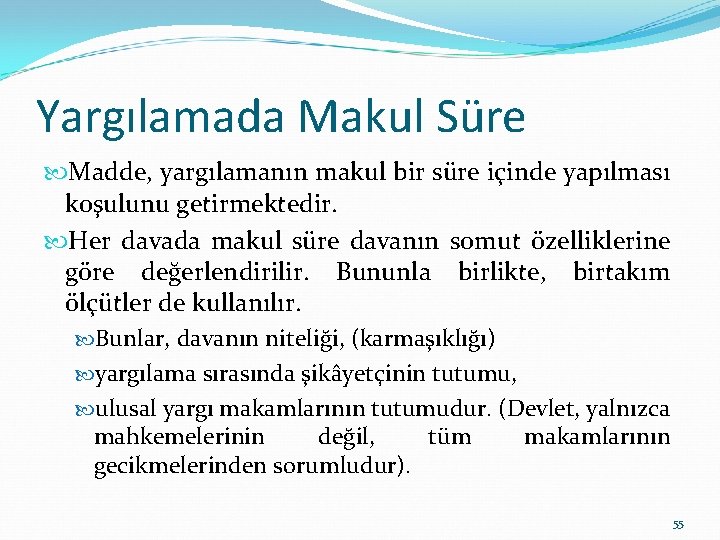 Yargılamada Makul Süre

Madde, yargılamanın makul bir süre içinde yapılması koşulunu getirmektedir.

Her davada makul süre davanın somut özelliklerine göre değerlendirilir. Bununla birlikte, birtakım ölçütler de kullanılır.

Bunlar, davanın niteliği, (karmaşıklığı)

yargılama sırasında şikâyetçinin tutumu,

ulusal yargı makamlarının tutumudur. (Devlet, yalnızca mahkemelerinin değil, tüm makamlarının gecikmelerinden sorumludur).

55